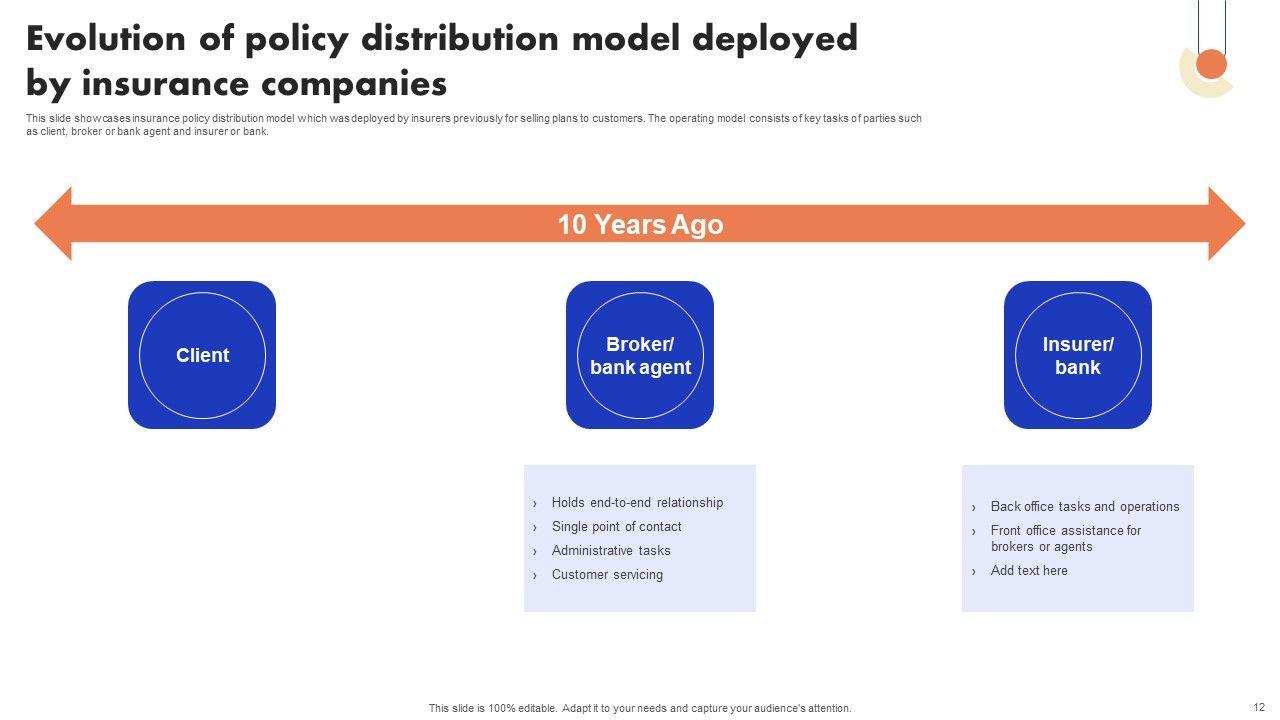 Evolution of policy distribution model deployed by insurance companies

This slide showcases insurance policy distribution model which was deployed by insurers previously for selling plans to customers. The operating model consists of key tasks of parties such as client, broker or bank agent and insurer or bank.

10 Years Ago

Client

Broker/ bank agent

Insurer/ bank

› Holds end-to-end relationship
› Single point of contact
› Administrative tasks
› Customer servicing

› Back office tasks and operations
› Front office assistance for brokers or agents
› Add text here

This slide is 100% editable. Adapt it to your needs and capture your audience's attention.

12